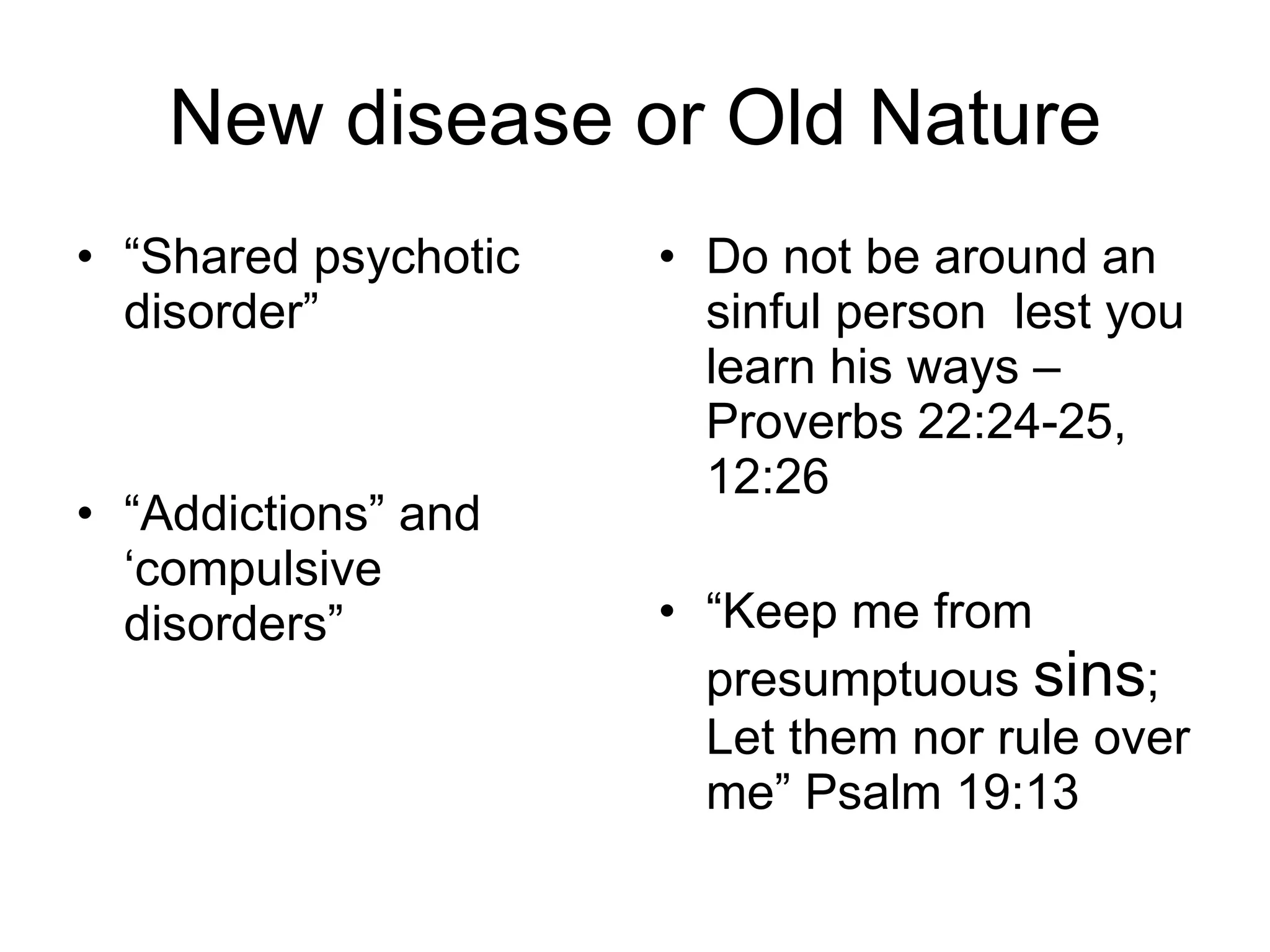 New disease or Old Nature

• “Shared psychotic disorder”

• “Addictions” and ‘compulsive disorders”

• Do not be around an sinful person lest you learn his ways – Proverbs 22:24-25, 12:26

• “Keep me from presumptuous sins; Let them nor rule over me” Psalm 19:13